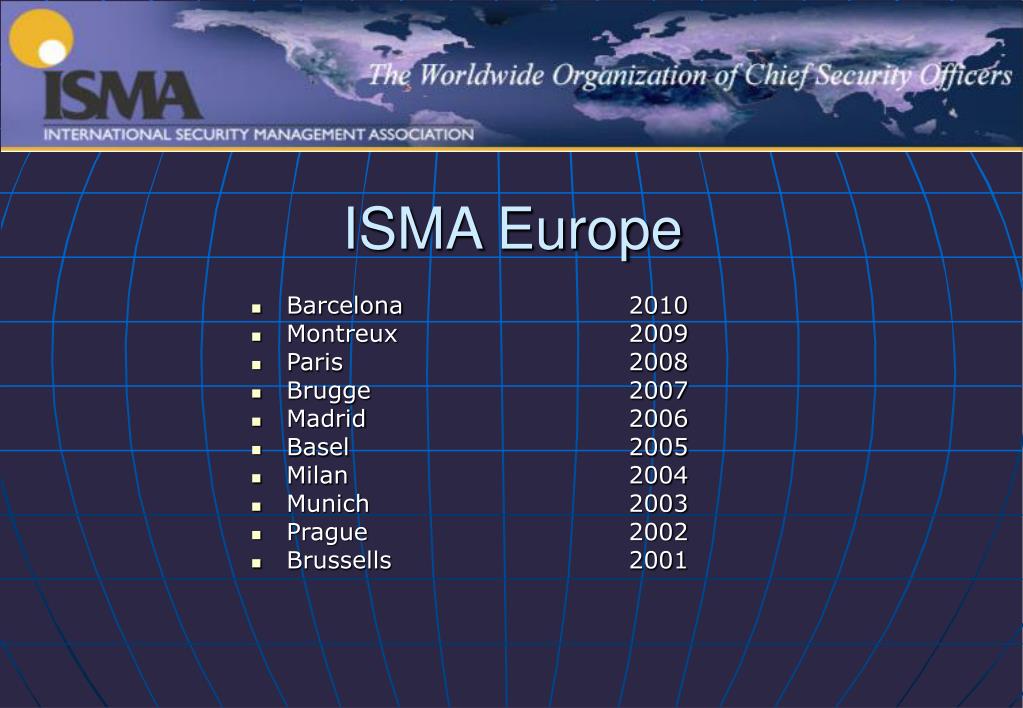 ISMA
INTERNATIONAL SECURITY MANAGEMENT ASSOCIATION
The Worldwide Organization of Chief Security Officers

ISMA Europe

- Barcelona 2010
- Montreux 2009
- Paris 2008
- Brugge 2007
- Madrid 2006
- Basel 2005
- Milan 2004
- Munich 2003
- Prague 2002
- Brussells 2001